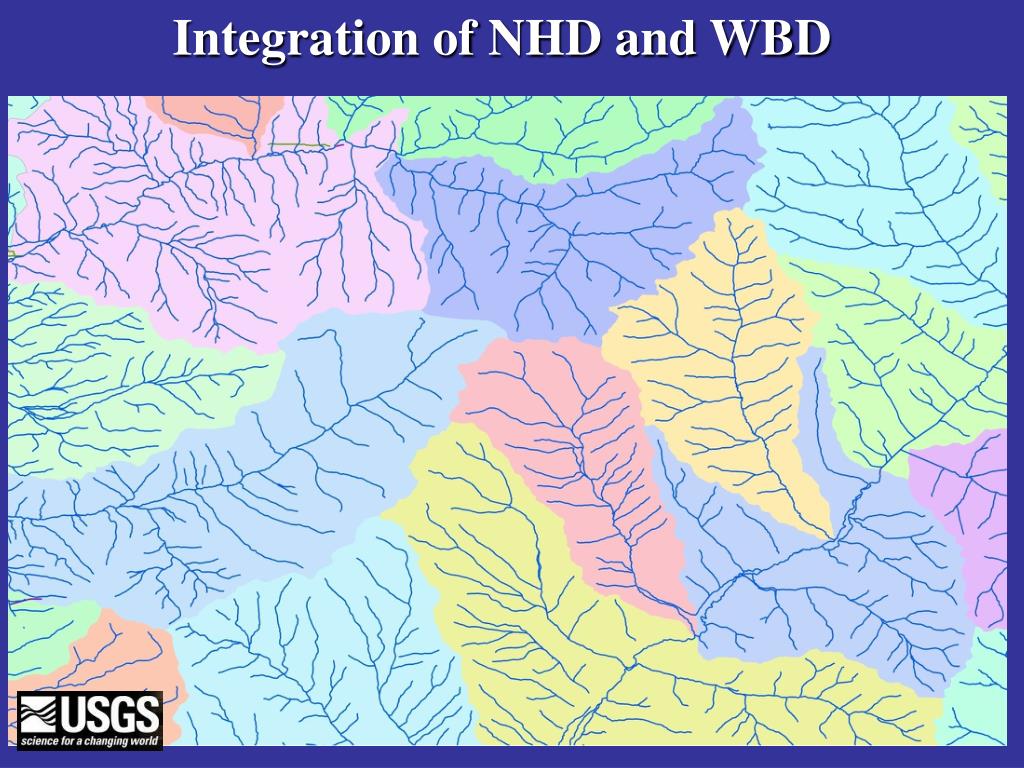 Integration of NHD and WBD

USGS
science for a changing world